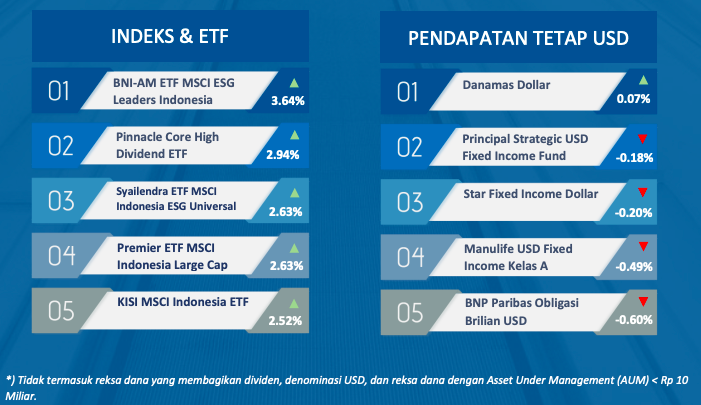 INDEKS & ETF

01 BNI-AM ETF MSCI ESG Leaders Indonesia 3.64%

02 Pinnacle Core High Dividend ETF 2.94%

03 Syailendra ETF MSCI Indonesia ESG Universal 2.63%

04 Premier ETF MSCI Indonesia Large Cap 2.63%

05 KISI MSCI Indonesia ETF 2.52%

PENDAPATAN TETAP USD

01 Danamas Dollar 0.07%

02 Principal Strategic USD Fixed Income Fund -0.18%

03 Star Fixed Income Dollar -0.20%

04 Manulife USD Fixed Income Kelas A -0.49%

05 BNP Paribas Obligasi Brilian USD -0.60%

*) Tidak termasuk reksa dana yang membagikan dividen, denominasi USD, dan reksa dana dengan Asset Under Management (AUM) < Rp 10 Miliar.